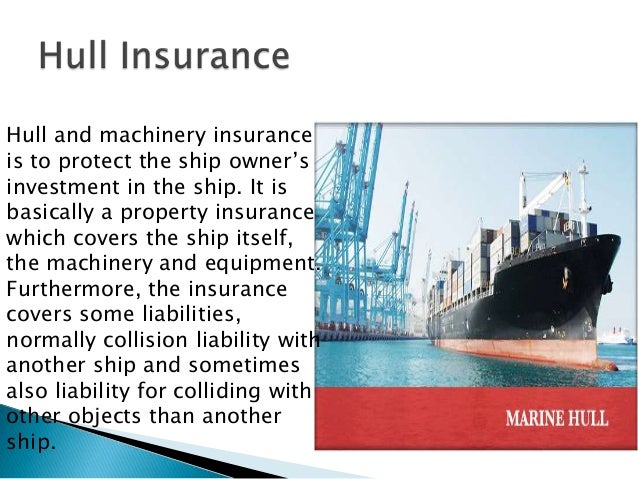 Hull Insurance

Hull and machinery insurance is to protect the ship owner's investment in the ship. It is basically a property insurance which covers the ship itself, the machinery and equipment. Furthermore, the insurance covers some liabilities, normally collision liability with another ship and sometimes also liability for colliding with other objects than another ship.

MARINE HULL